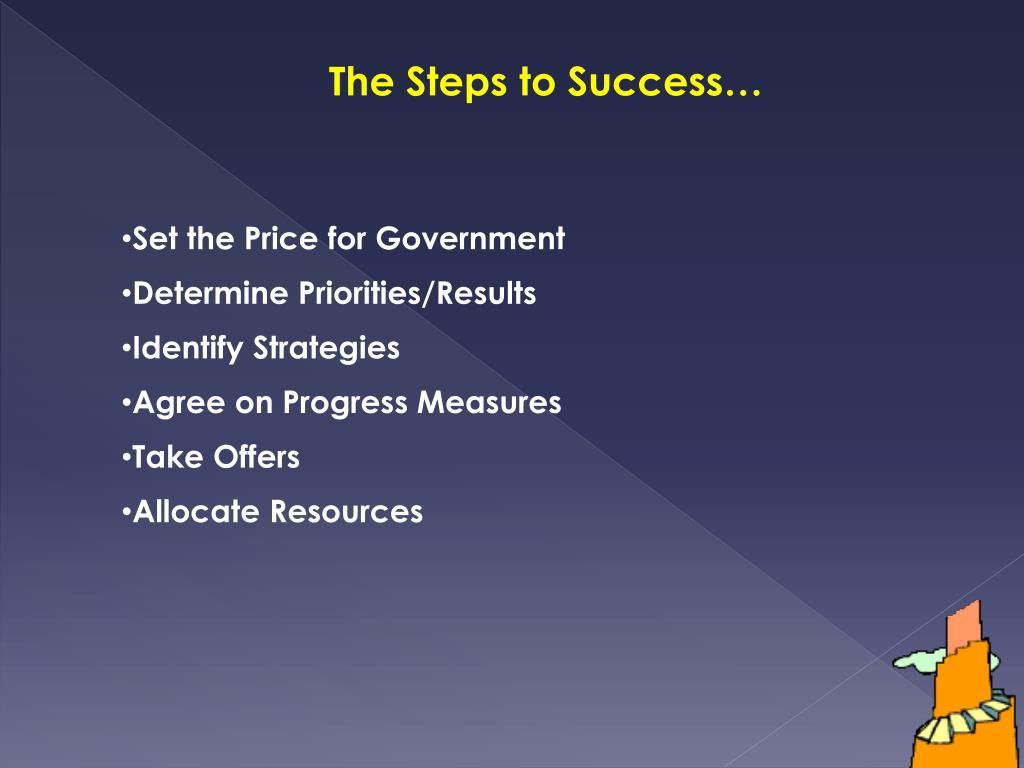 The Steps to Success…

•Set the Price for Government
•Determine Priorities/Results
•Identify Strategies
•Agree on Progress Measures
•Take Offers
•Allocate Resources